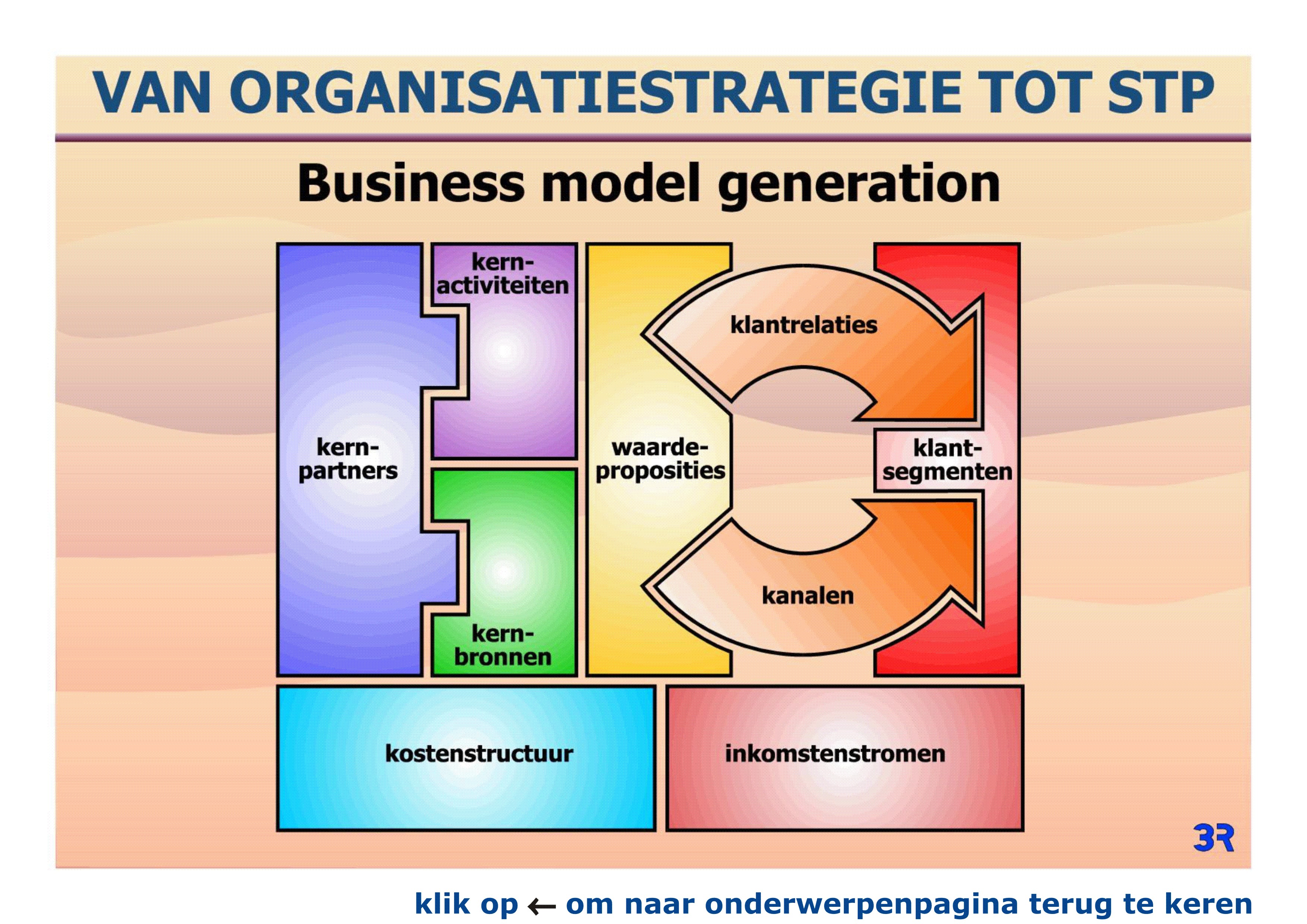 VAN ORGANISATIESTRATEGIE TOT STP

Business model generation

kern-partners

kern-activiteiten

kern-bronnen

waarde-proposities

klantrelaties

kanalen

klant-segmenten

kostenstructuur

inkomstenstromen

3R

klik op ← om naar onderwerpenpagina terug te keren